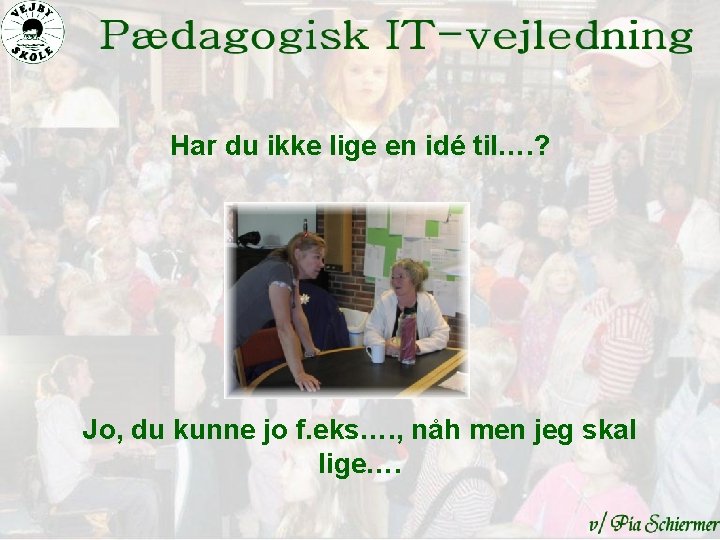 VEJBY SKOLE

Pædagogisk IT-vejledning

Har du ikke lige en idé til….?

Jo, du kunne jo f.eks…., nåh men jeg skal lige….

v/ Pia Schiermer